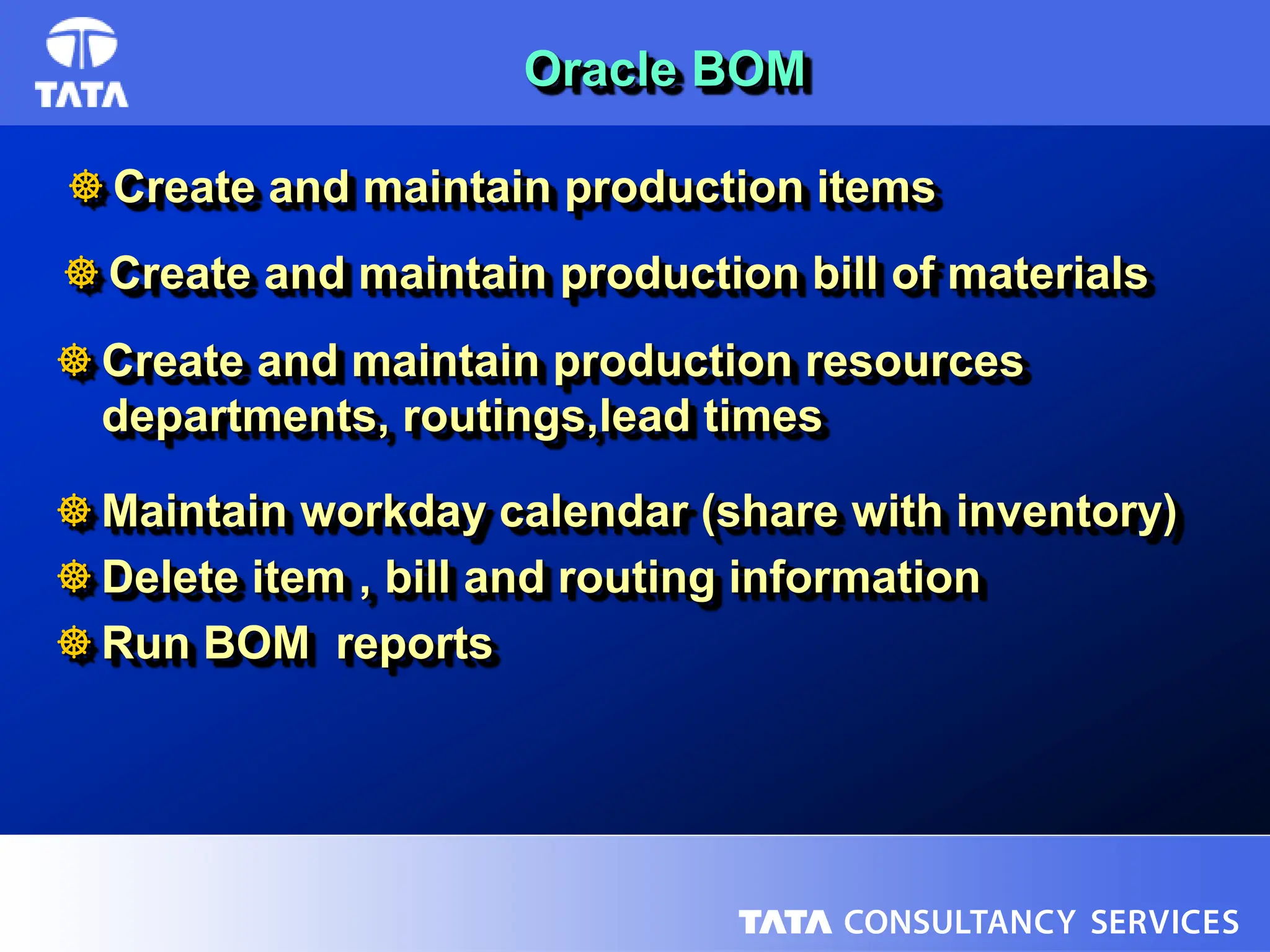 TATA

Oracle BOM

Create and maintain production items

Create and maintain production bill of materials

Create and maintain production resources departments, routings,lead times

Maintain workday calendar (share with inventory)

Delete item , bill and routing information

Run BOM reports

TATA CONSULTANCY SERVICES